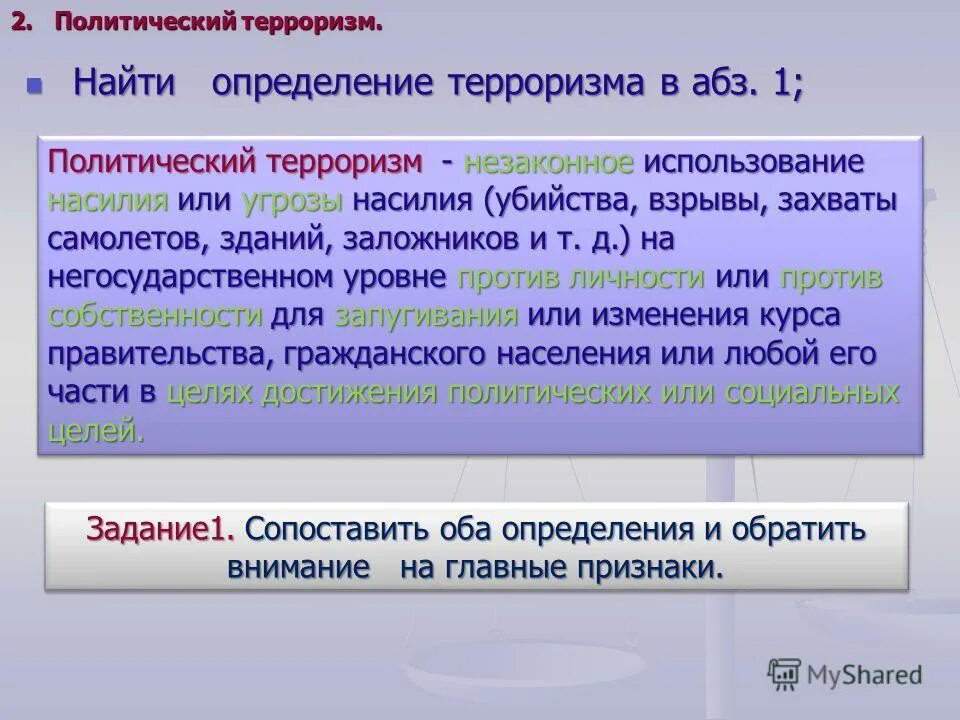 2. Политический терроризм.

Найти определение терроризма в абз. 1;

Политический терроризм - незаконное использование насилия или угрозы насилия (убийства, взрывы, захваты самолетов, зданий, заложников и т. д.) на негосударственном уровне против личности или против собственности для запугивания или изменения курса правительства, гражданского населения или любой его части в целях достижения политических или социальных целей.

Задание1. Сопоставить оба определения и обратить внимание на главные признаки.

MyShared